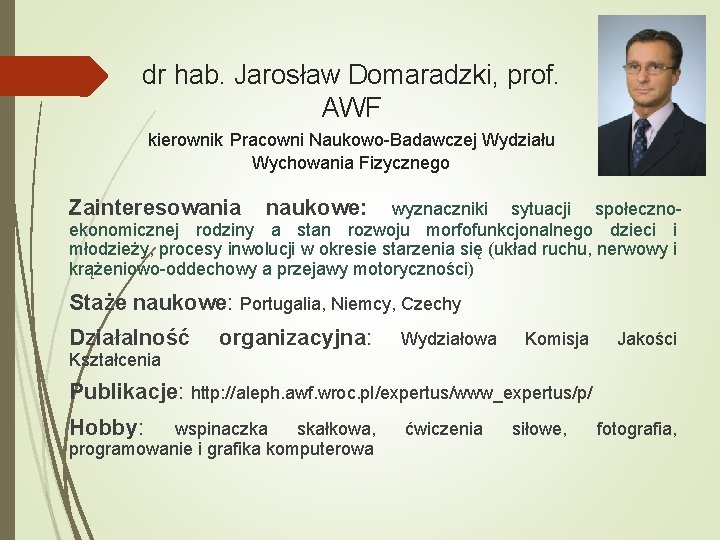 dr hab. Jarosław Domaradzki, prof. AWF

kierownik Pracowni Naukowo-Badawczej Wydziału Wychowania Fizycznego

Zainteresowania naukowe: wyznaczniki sytuacji społeczno-ekonomicznej rodziny a stan rozwoju morfofunkcjonalnego dzieci i młodzieży, procesy inwolucji w okresie starzenia się (układ ruchu, nerwowy i krążeniowo-oddechowy a przejawy motoryczności)

Staże naukowe: Portugalia, Niemcy, Czechy

Działalność organizacyjna: Wydziałowa Komisja Jakości Kształcenia

Publikacje: http://aleph.awf.wroc.pl/expertus/www_expertus/p/

Hobby: wspinaczka skałkowa, ćwiczenia siłowe, fotografia, programowanie i grafika komputerowa